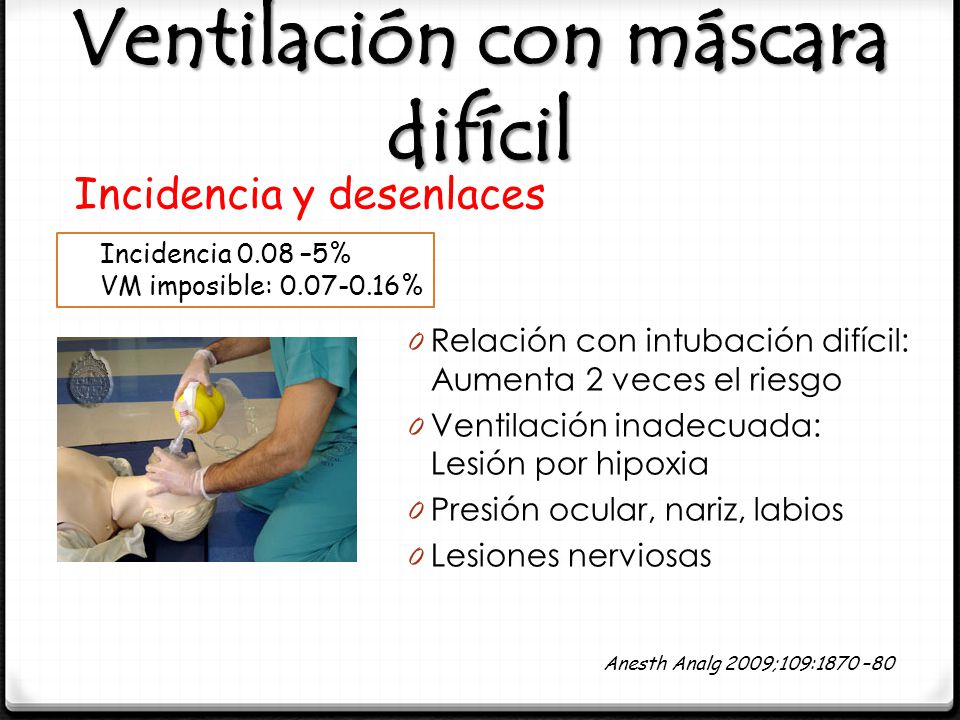 Ventilación con máscara difícil

Incidencia y desenlaces

Incidencia 0.08 –5%
VM imposible: 0.07-0.16%

0 Relación con intubación difícil: Aumenta 2 veces el riesgo
0 Ventilación inadecuada: Lesión por hipoxia
0 Presión ocular, nariz, labios
0 Lesiones nerviosas

Anesth Analg 2009;109:1870 –80